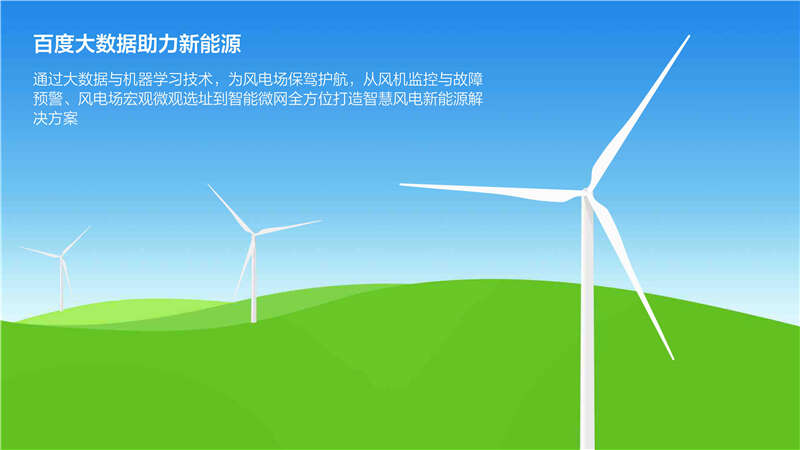 百度大数据助力新能源

通过大数据与机器学习技术，为风电场保驾护航，从风机监控与故障预警、风电场宏观微观选址到智能微网全方位打造智慧风电新能源解决方案